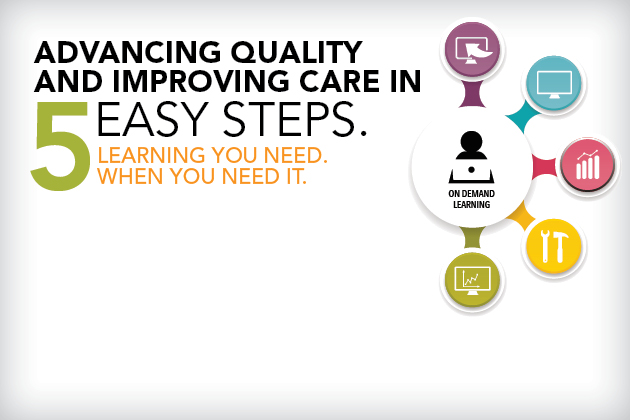 ADVANCING QUALITY AND IMPROVING CARE IN 5 EASY STEPS.

LEARNING YOU NEED. WHEN YOU NEED IT.

ON DEMAND LEARNING